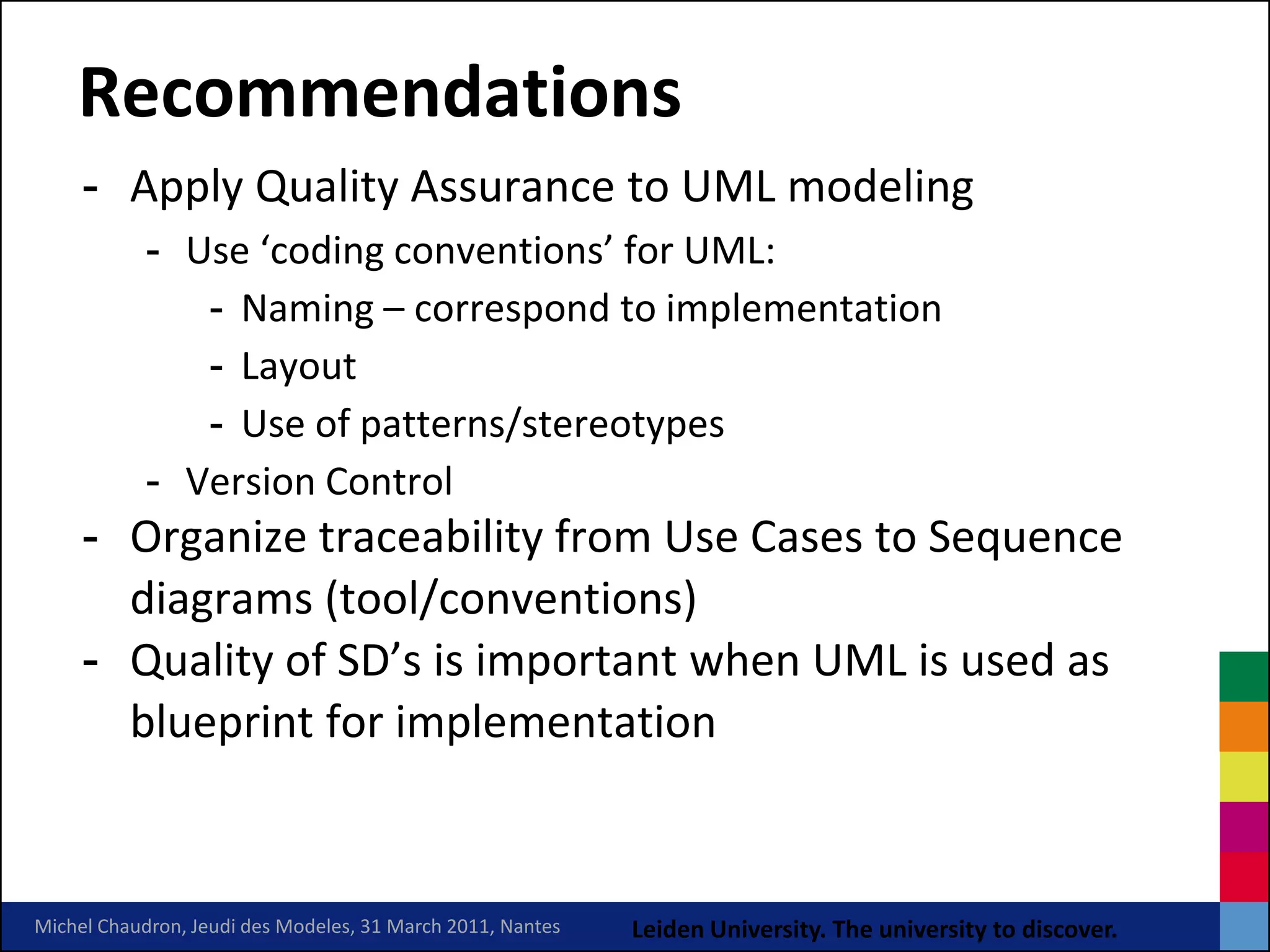 Recommendations

- Apply Quality Assurance to UML modeling
  - Use ‘coding conventions’ for UML:
    - Naming – correspond to implementation
    - Layout
    - Use of patterns/stereotypes
  - Version Control
- Organize traceability from Use Cases to Sequence diagrams (tool/conventions)
- Quality of SD’s is important when UML is used as blueprint for implementation

Michel Chaudron, Jeudi des Modeles, 31 March 2011, Nantes

Leiden University. The university to discover.